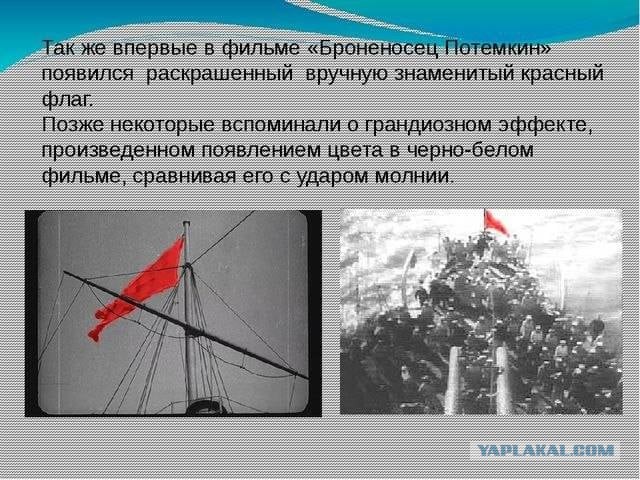 Так же впервые в фильме «Броненосец Потемкин» появился раскрашенный вручную знаменитый красный флаг.
Позже некоторые вспоминали о грандиозном эффекте, произведенном появлением цвета в черно-белом фильме, сравнивая его с ударом молнии.

YAPLAKAL.COM